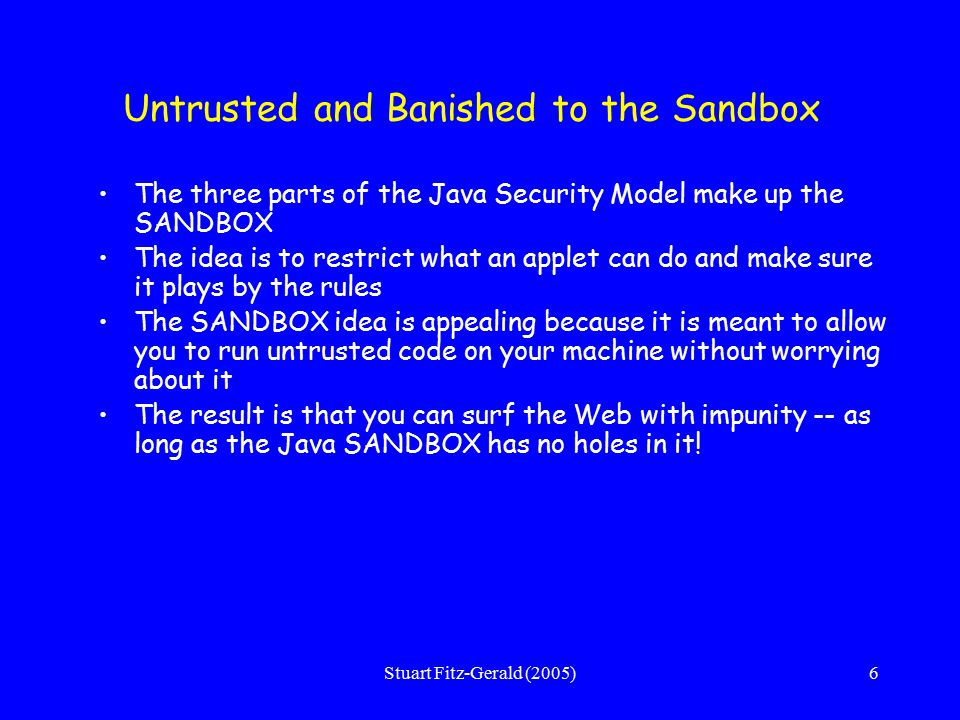 Untrusted and Banished to the Sandbox

• The three parts of the Java Security Model make up the SANDBOX
• The idea is to restrict what an applet can do and make sure it plays by the rules
• The SANDBOX idea is appealing because it is meant to allow you to run untrusted code on your machine without worrying about it
• The result is that you can surf the Web with impunity -- as long as the Java SANDBOX has no holes in it!

Stuart Fitz-Gerald (2005)

6